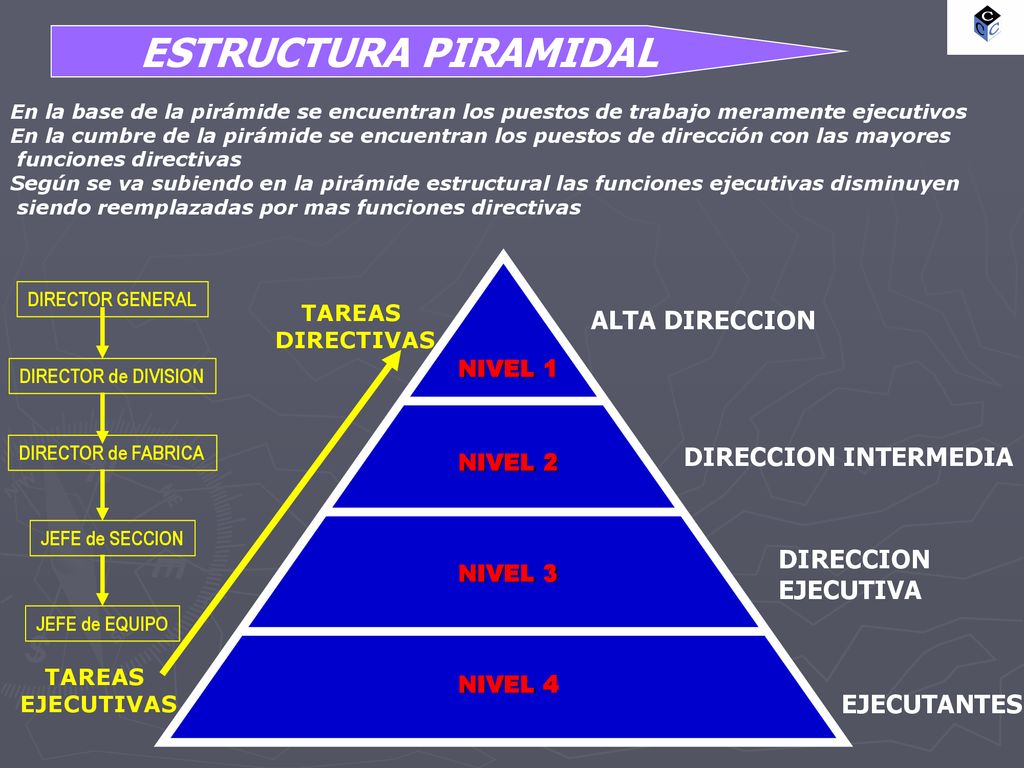 ESTRUCTURA PIRAMIDAL

En la base de la pirámide se encuentran los puestos de trabajo meramente ejecutivos
En la cumbre de la pirámide se encuentran los puestos de dirección con las mayores funciones directivas
Según se va subiendo en la pirámide estructural las funciones ejecutivas disminuyen siendo reemplazadas por mas funciones directivas

DIRECTOR GENERAL

DIRECTOR de DIVISION

DIRECTOR de FABRICA

JEFE de SECCION

JEFE de EQUIPO

TAREAS DIRECTIVAS

TAREAS EJECUTIVAS

NIVEL 1

NIVEL 2

NIVEL 3

NIVEL 4

ALTA DIRECCION

DIRECCION INTERMEDIA

DIRECCION EJECUTIVA

EJECUTANTES